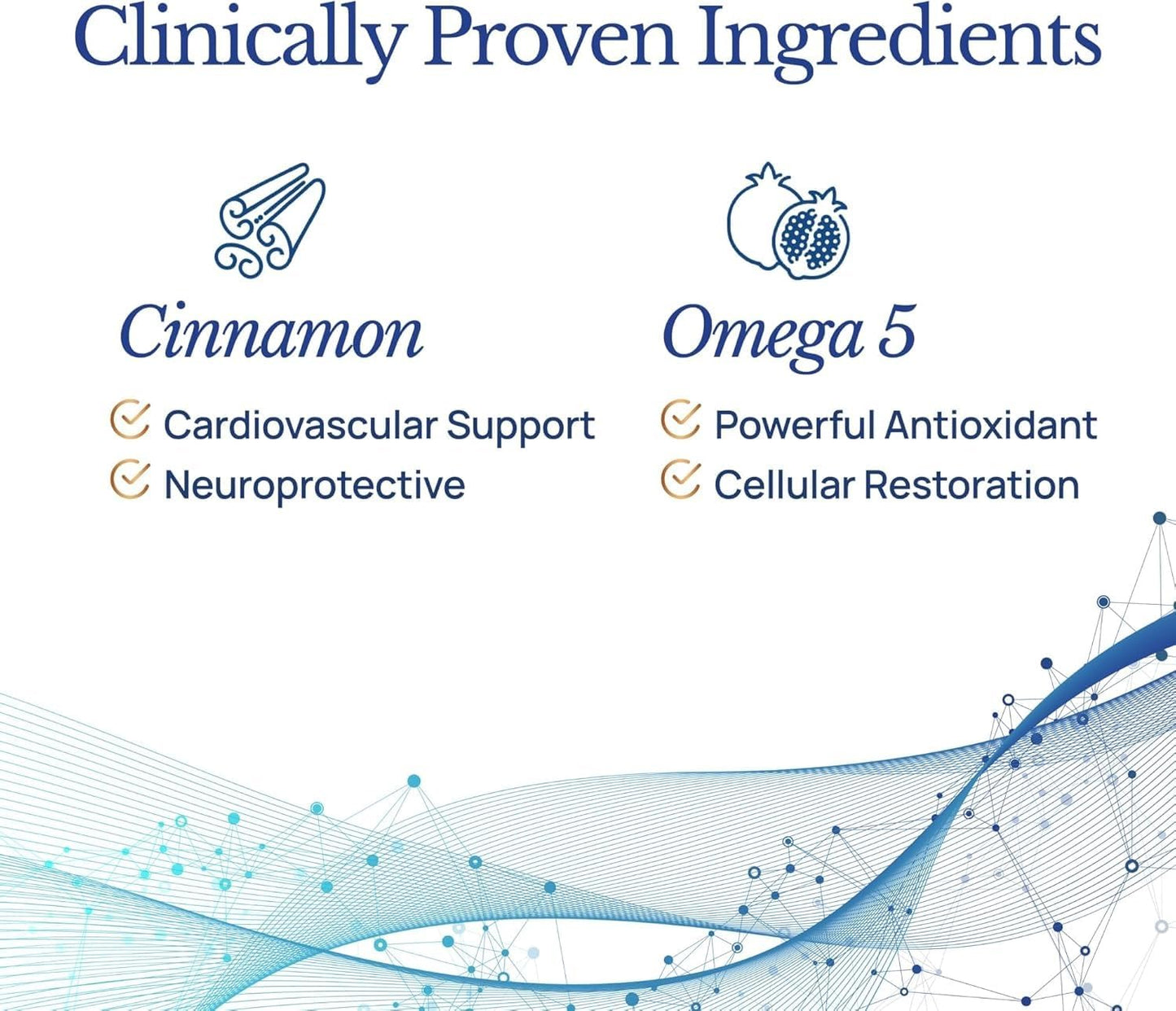 Clinically Proven Ingredients

Cinnamon

Cardiovascular Support
Neuroprotective

Omega 5

Powerful Antioxidant
Cellular Restoration